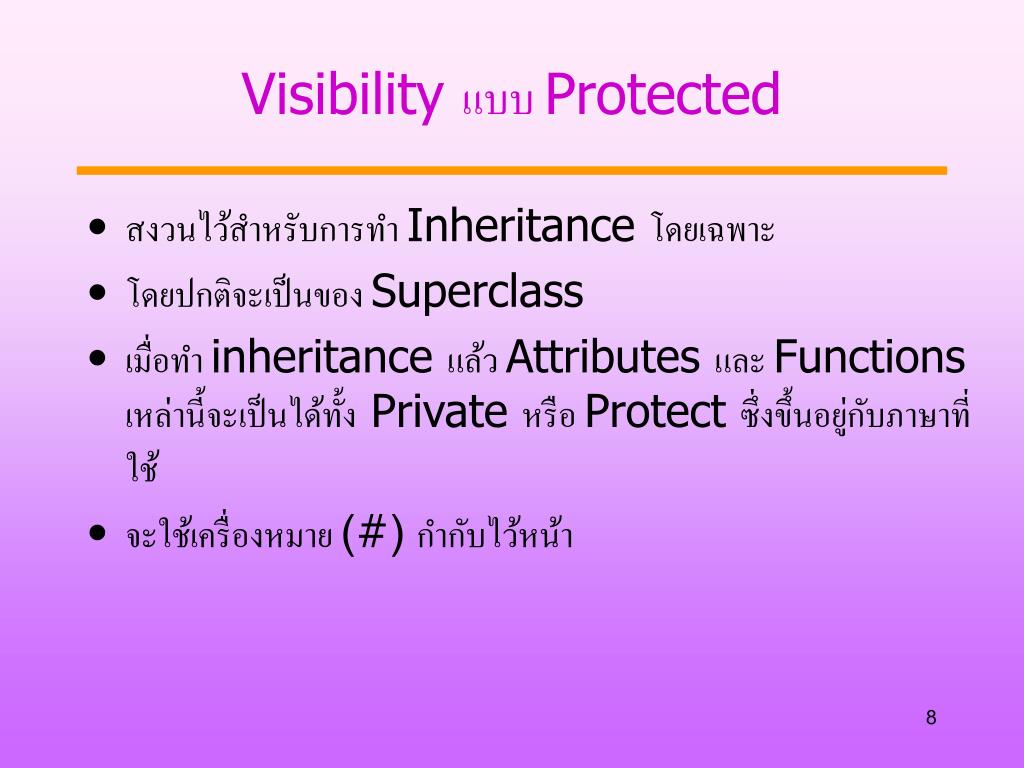 Visibility แบบ Protected

• สงวนไว้สำหรับการทำ Inheritance โดยเฉพาะ

• โดยปกติจะเป็นของ Superclass

• เมื่อทำ inheritance แล้ว Attributes และ Functions เหล่านี้จะเป็นได้ทั้ง Private หรือ Protect ซึ่งขึ้นอยู่กับภาษาที่ใช้

• จะใช้เครื่องหมาย (#) กำกับไว้หน้า

8